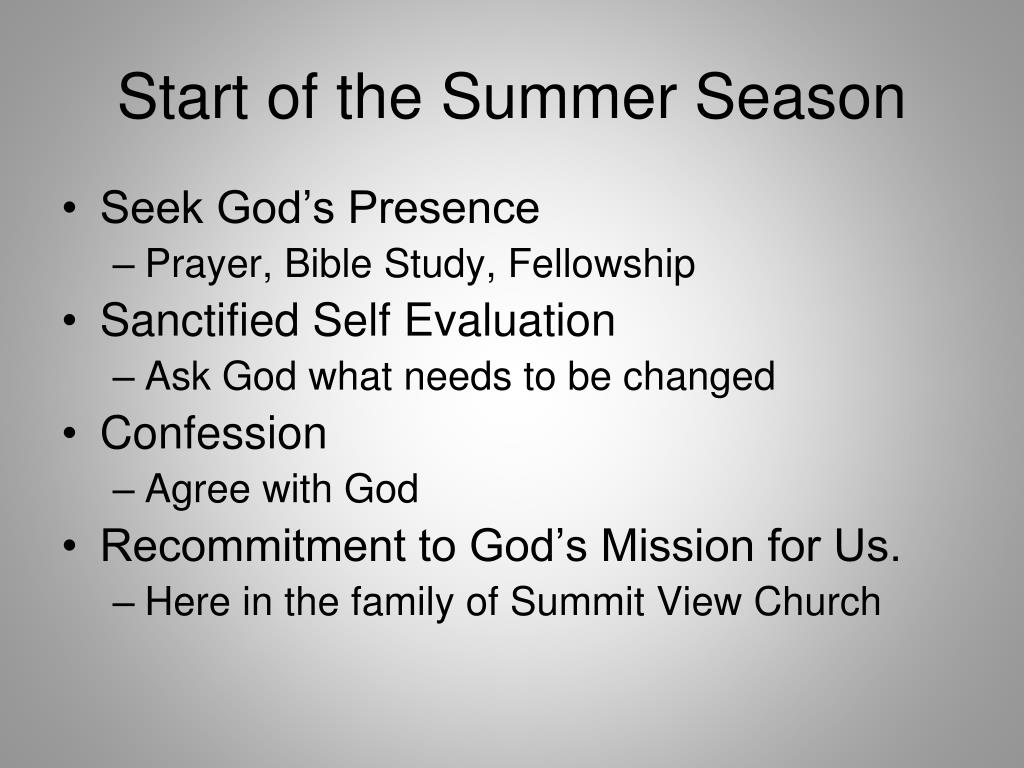 Start of the Summer Season

• Seek God’s Presence
  – Prayer, Bible Study, Fellowship
• Sanctified Self Evaluation
  – Ask God what needs to be changed
• Confession
  – Agree with God
• Recommitment to God’s Mission for Us.
  – Here in the family of Summit View Church